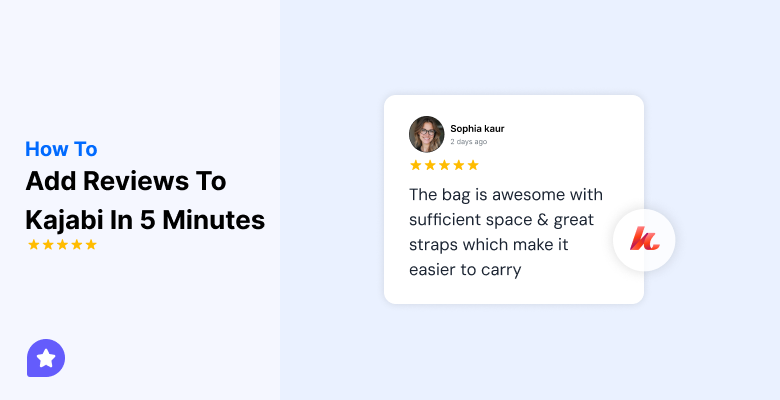 How To
Add Reviews To Kajabi In 5 Minutes
★★★★★

Sophia kaur
2 days ago
★★★★★
The bag is awesome with sufficient space & great straps which make it easier to carry